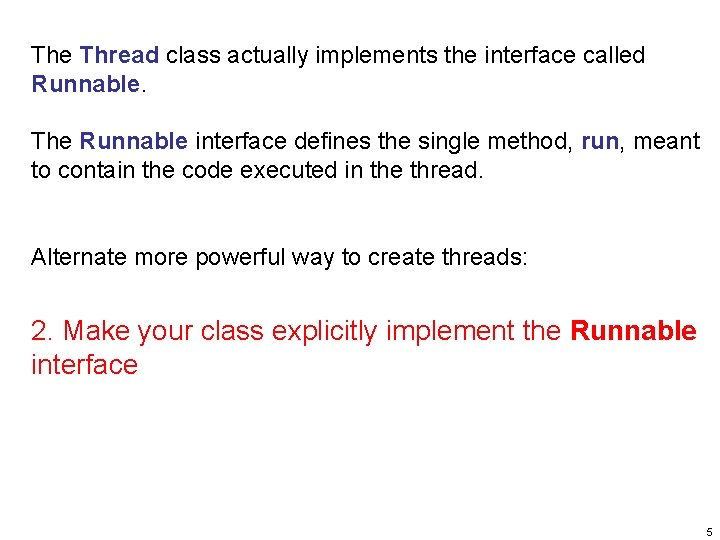 The Thread class actually implements the interface called Runnable.

The Runnable interface defines the single method, run, meant to contain the code executed in the thread.

Alternate more powerful way to create threads:

2. Make your class explicitly implement the Runnable interface

5